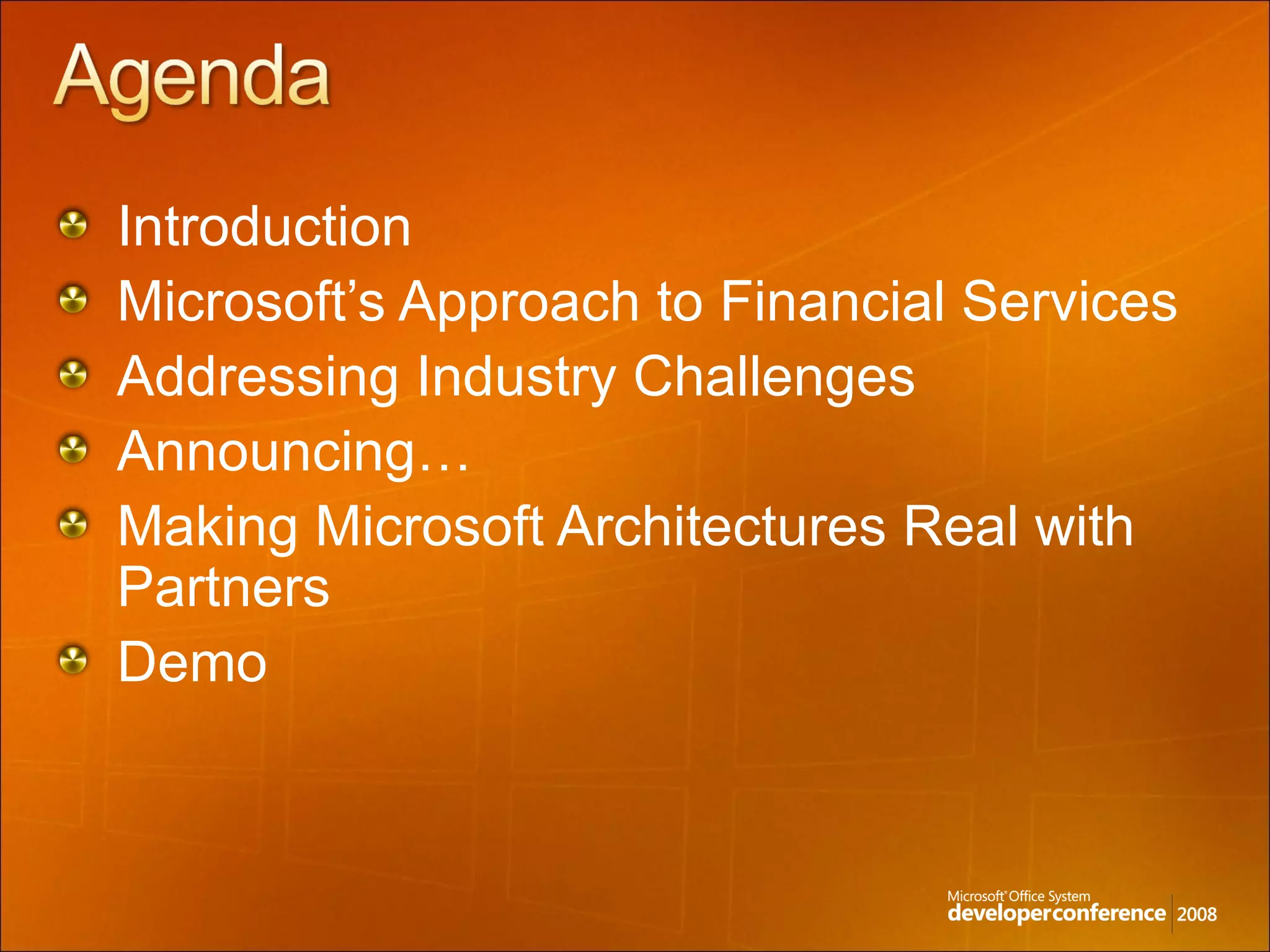 Agenda

Introduction

Microsoft’s Approach to Financial Services

Addressing Industry Challenges

Announcing…

Making Microsoft Architectures Real with Partners

Demo

Microsoft® Office System
developerconference 2008